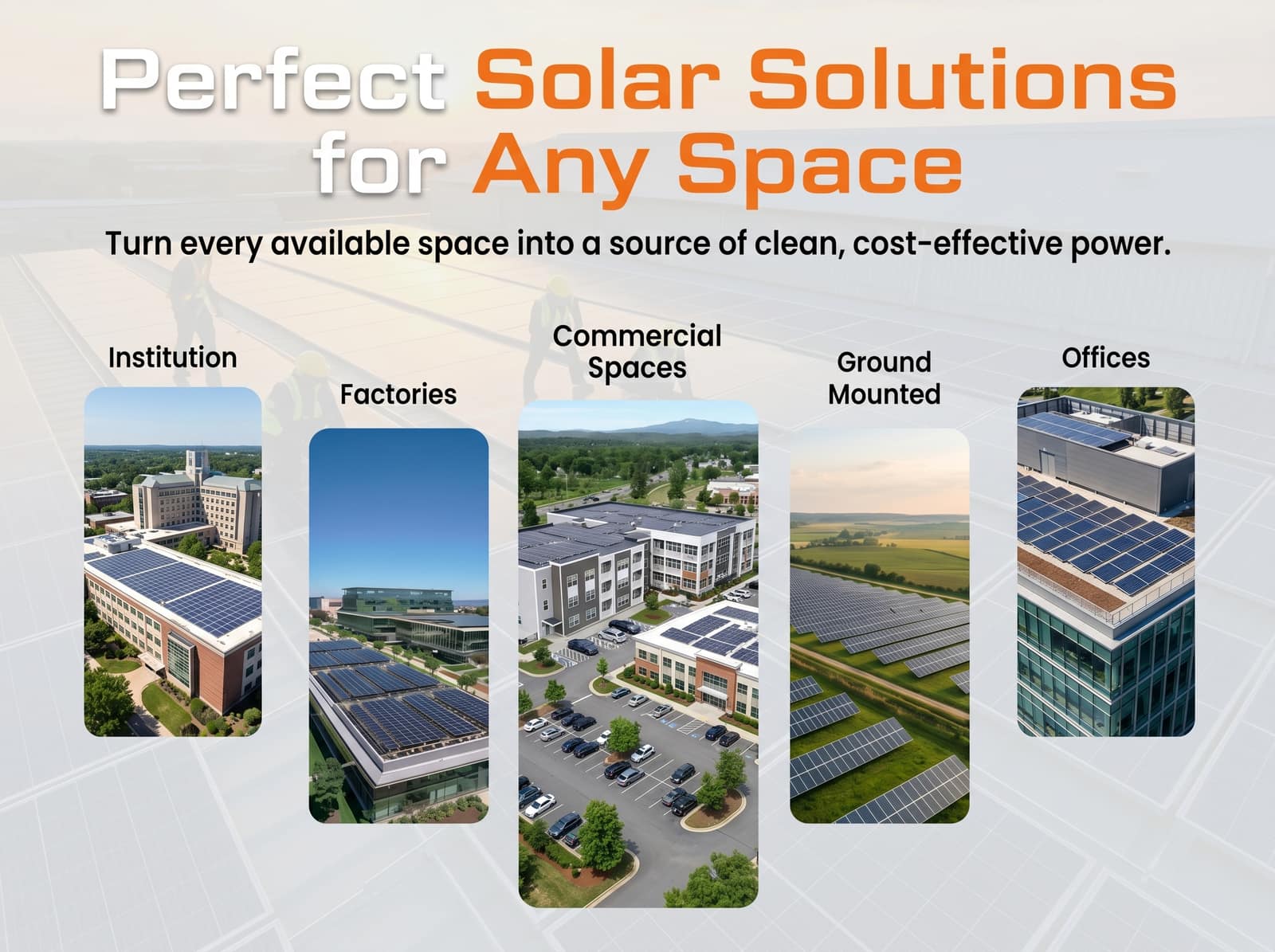 Perfect Solar Solutions for Any Space

Turn every available space into a source of clean, cost-effective power.

Institution

Factories

Commercial Spaces

Ground Mounted

Offices